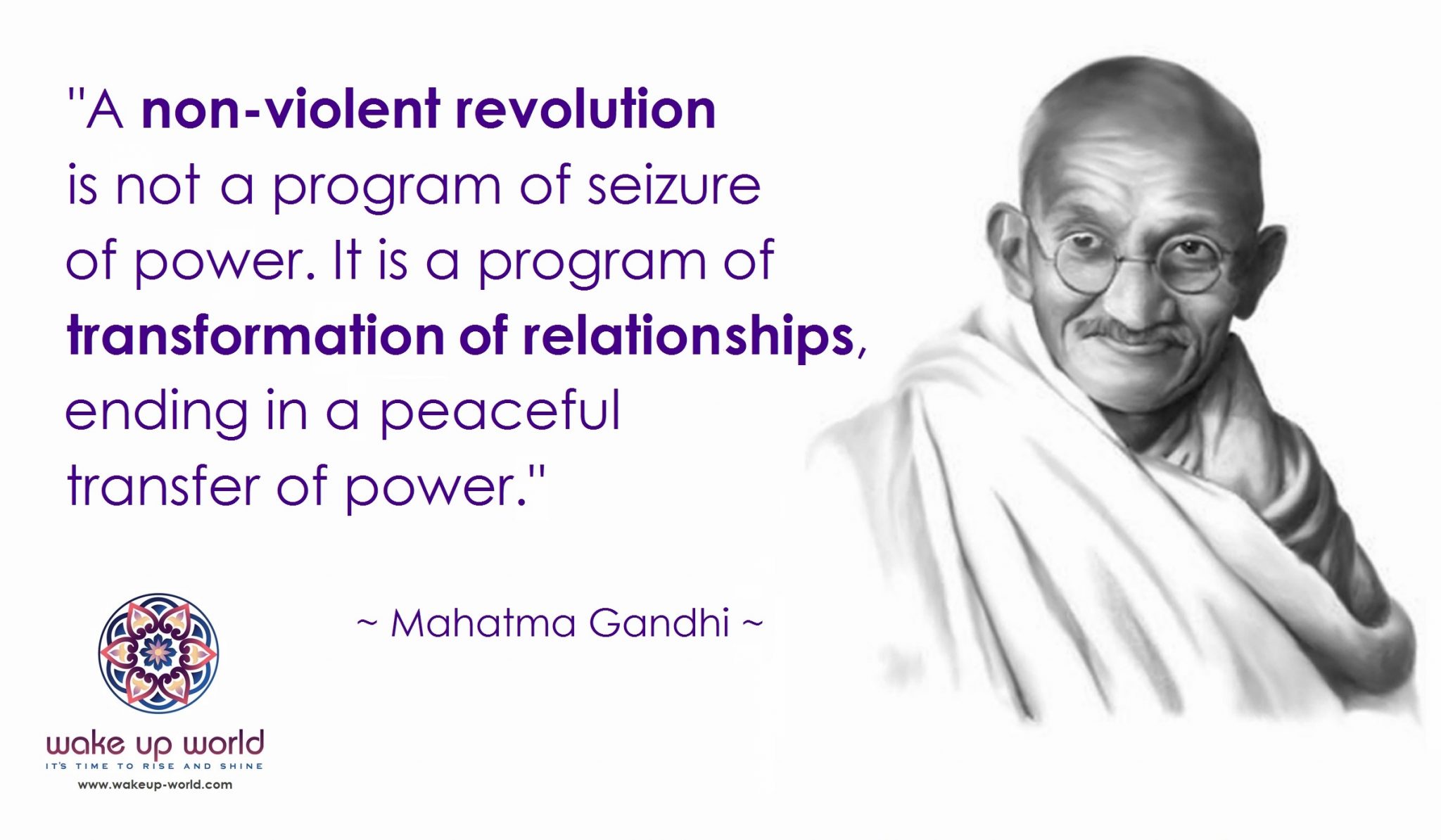 "A non-violent revolution is not a program of seizure of power. It is a program of transformation of relationships, ending in a peaceful transfer of power."

~ Mahatma Gandhi ~

wake up world
IT'S TIME TO RISE AND SHINE
www.wakeup-world.com